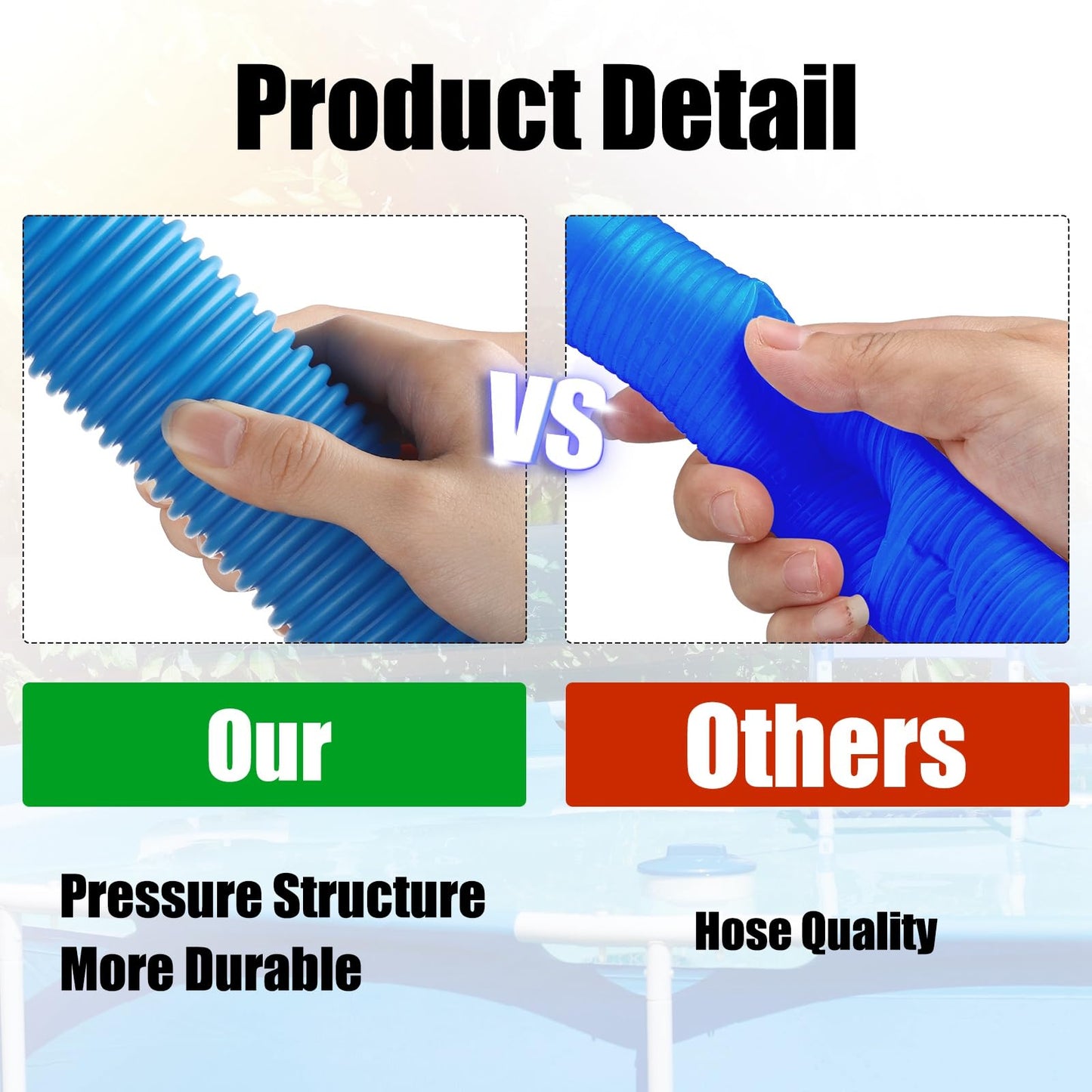 Product Detail

VS

Our

Others

Pressure Structure More Durable

Hose Quality